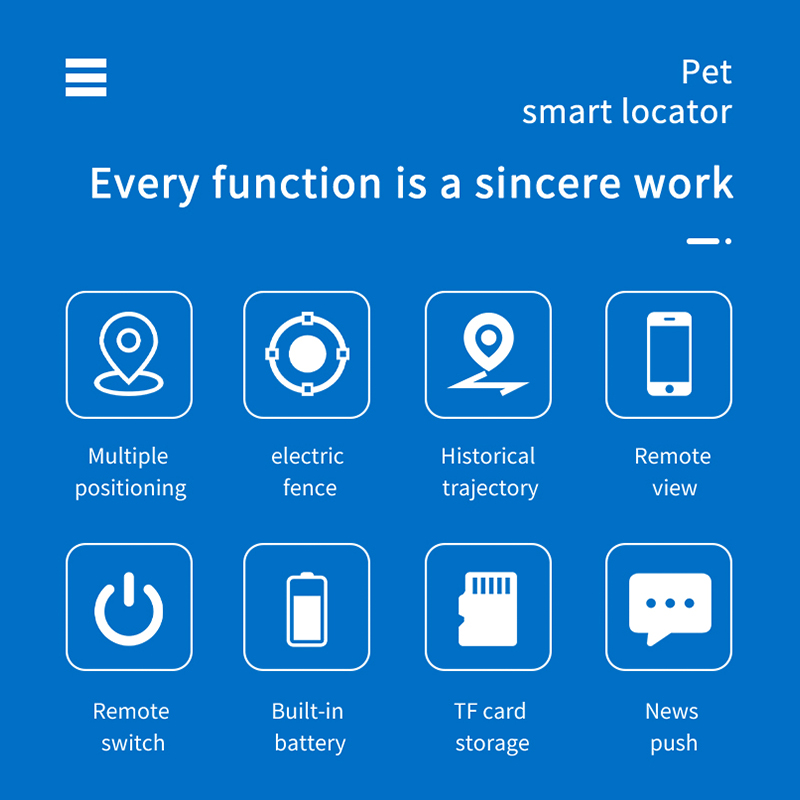 Pet
smart locator

Every function is a sincere work

Multiple positioning

electric fence

Historical trajectory

Remote view

Remote switch

Built-in battery

TF card storage

News push